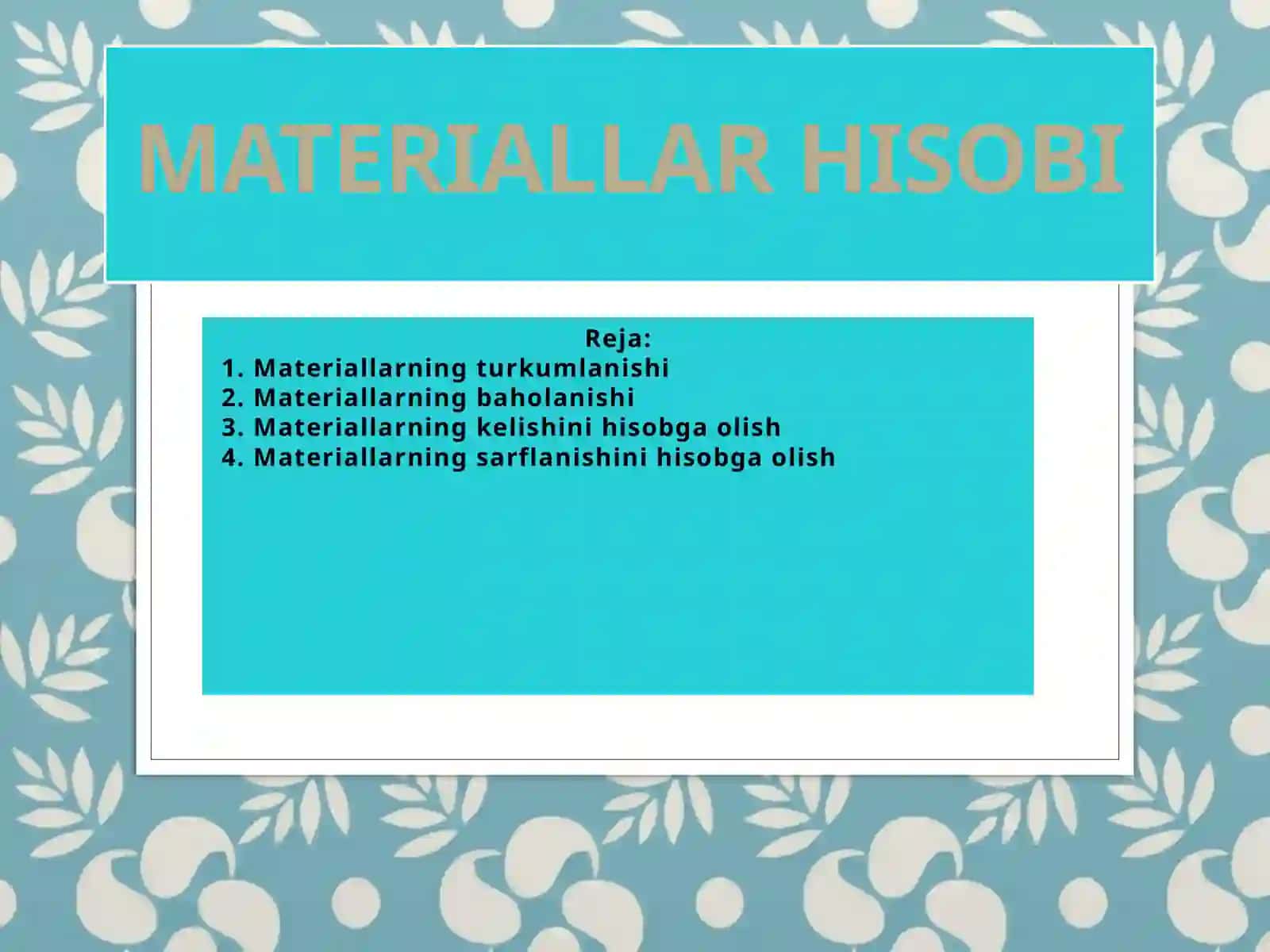 MATERIALLAR HISOBI

Reja:
1. Materiallarning turkumlanishi
2. Materiallarning baholanishi
3. Materiallarning kelishini hisobga olish
4. Materiallarning sarflanishini hisobga olish